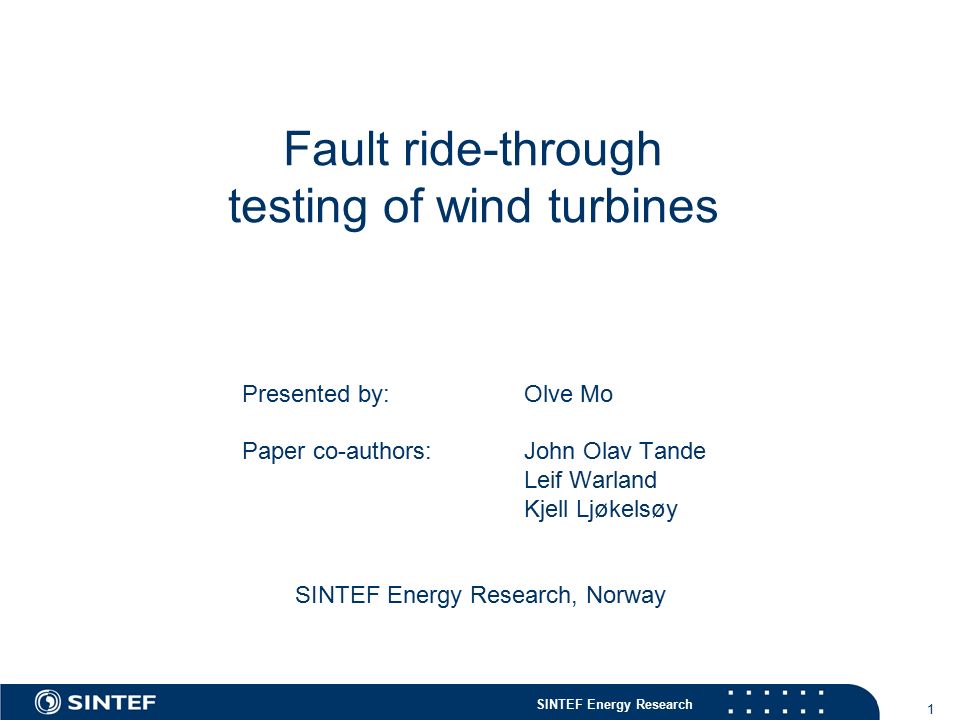 Fault ride-through testing of wind turbines

Presented by: Olve Mo

Paper co-authors: John Olav Tande
Leif Warland
Kjell Ljøkelsøy

SINTEF Energy Research, Norway

SINTEF

SINTEF Energy Research

1